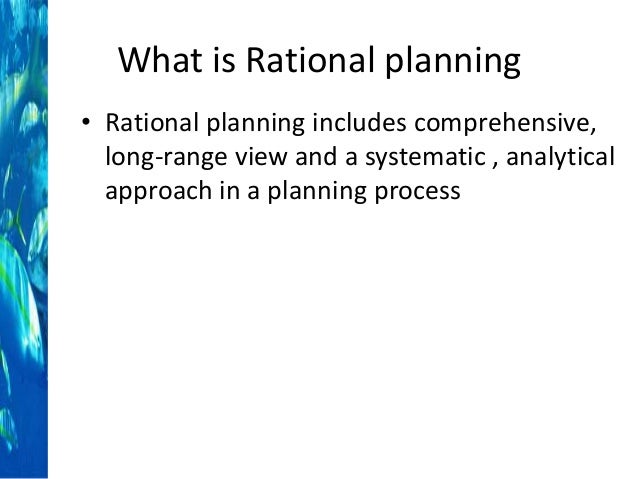 What is Rational planning

• Rational planning includes comprehensive, long-range view and a systematic , analytical approach in a planning process